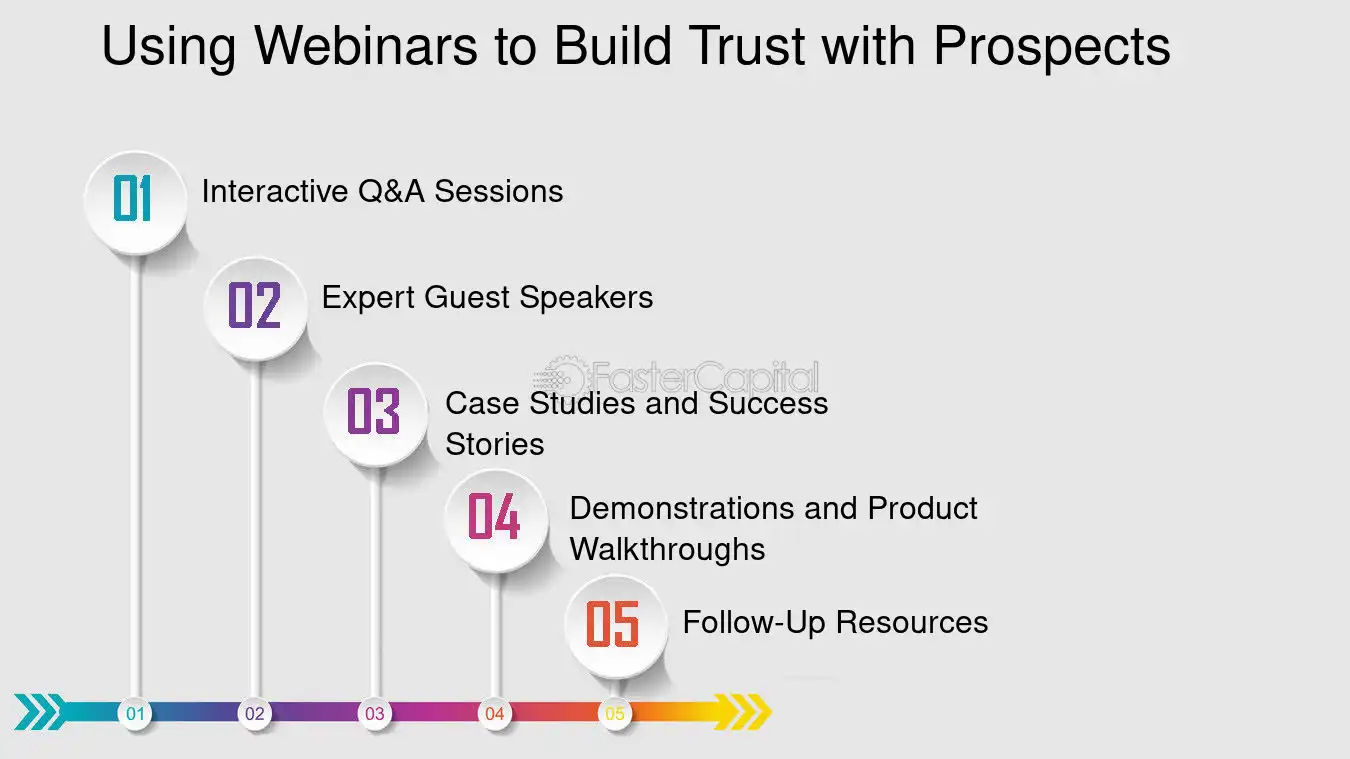 Using Webinars to Build Trust with Prospects

01

Interactive Q&A Sessions

02

Expert Guest Speakers

03

Case Studies and Success Stories

04

Demonstrations and Product Walkthroughs

05

Follow-Up Resources

01 02 03 04 05

FasterCapital